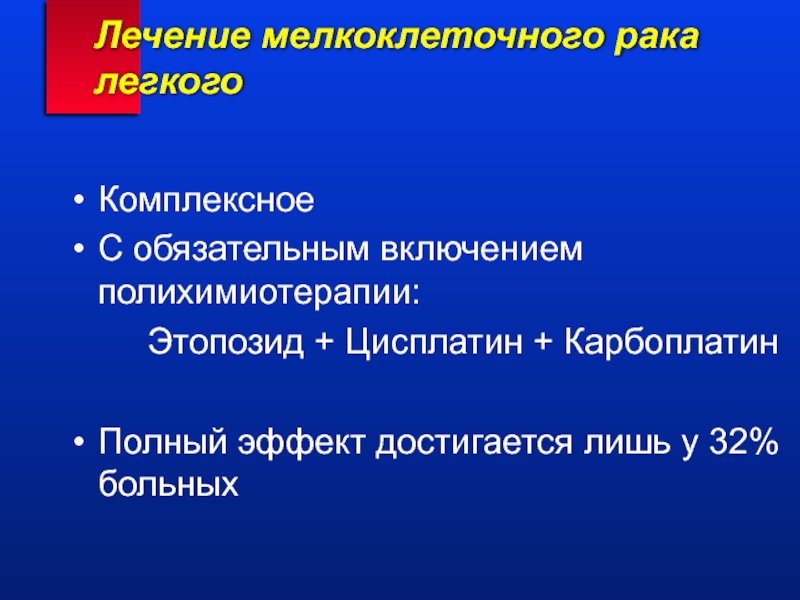 Лечение мелкоклеточного рака легкого

• Комплексное
• С обязательным включением полихимиотерапии:

Этопозид + Цисплатин + Карбоплатин

• Полный эффект достигается лишь у 32% больных